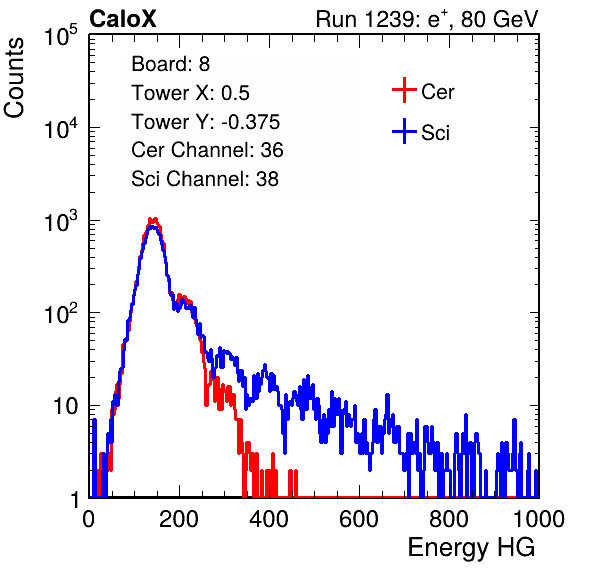 CaloX

Run 1239: $e^{+}$, 80 GeV

Counts

$10^5$

$10^4$

$10^3$

$10^2$

10

1

Board: 8
Tower X: 0.5
Tower Y: -0.375
Cer Channel: 36
Sci Channel: 38

Cer

Sci

0

200

400

600

800

1000

Energy HG